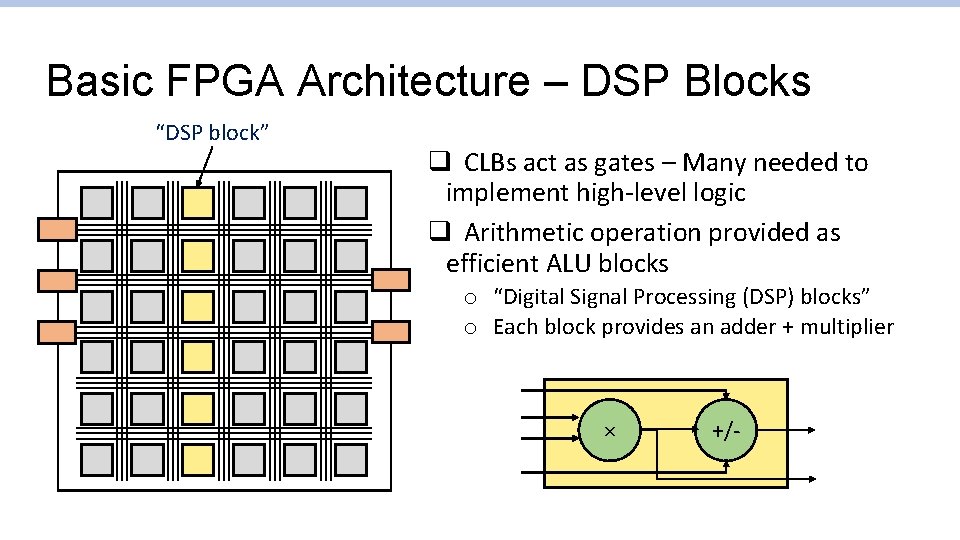 Basic FPGA Architecture – DSP Blocks

"DSP block"

❑ CLBs act as gates – Many needed to implement high-level logic

❑ Arithmetic operation provided as efficient ALU blocks

o "Digital Signal Processing (DSP) blocks"

o Each block provides an adder + multiplier

×

+/-